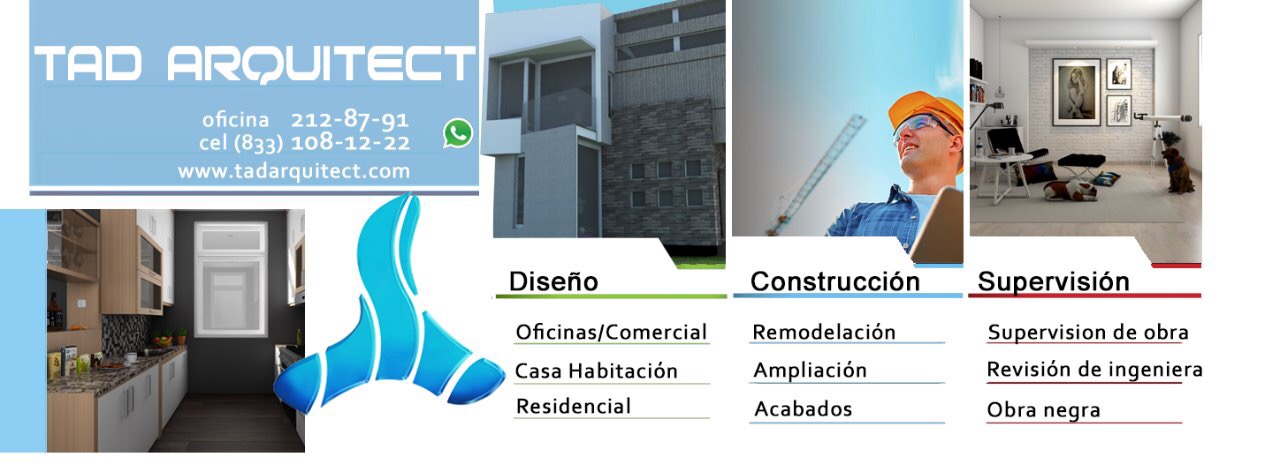 TAD ARQUITECT

oficina 212-87-91
cel (833) 108-12-22
www.tadarquitect.com

Diseño
Oficinas/Comercial
Casa Habitación
Residencial

Construcción
Remodelación
Ampliación
Acabados

Supervisión
Supervision de obra
Revisión de ingeniera
Obra negra